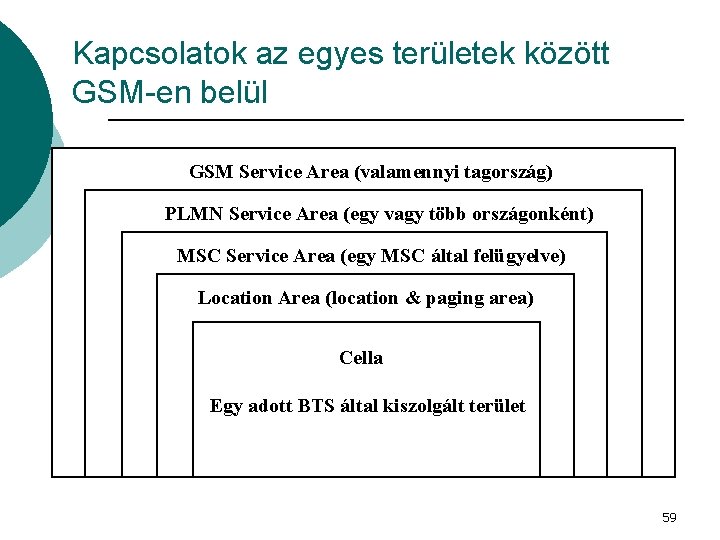 Kapcsolatok az egyes területek között GSM-en belül

GSM Service Area (valamennyi tagország)

PLMN Service Area (egy vagy több országonként)

MSC Service Area (egy MSC által felügyelve)

Location Area (location & paging area)

Cella

Egy adott BTS által kiszolgált terület

59